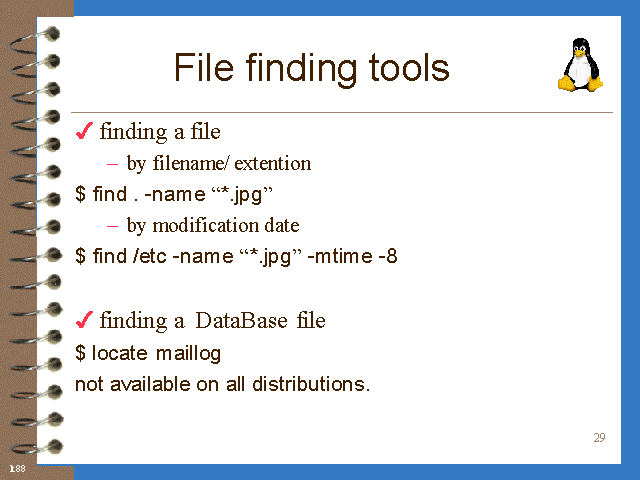 File finding tools

✓ finding a file

– by filename/ extention

$ find . -name “*.jpg”

– by modification date

$ find /etc -name “*.jpg” -mtime -8

✓ finding a DataBase file

$ locate maillog

not available on all distributions.

29

188